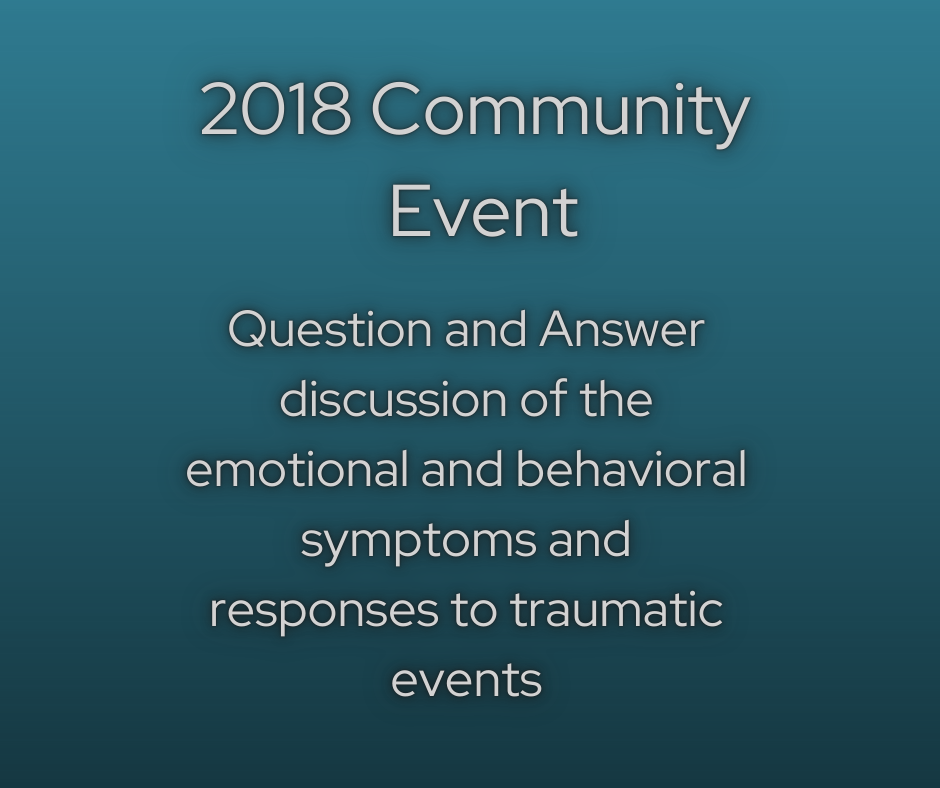 2018 Community Event

Question and Answer discussion of the emotional and behavioral symptoms and responses to traumatic events